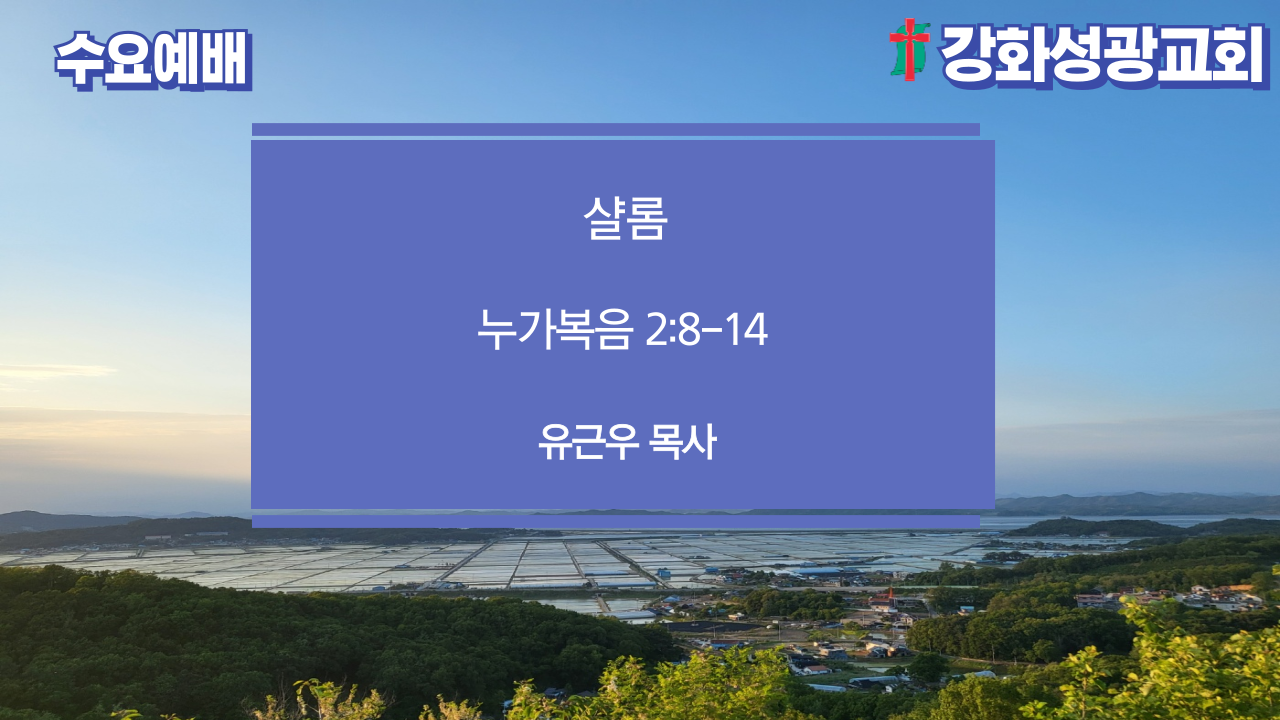 수요예배

강화성광교회

샬롬

누가복음 2:8-14

유근우 목사